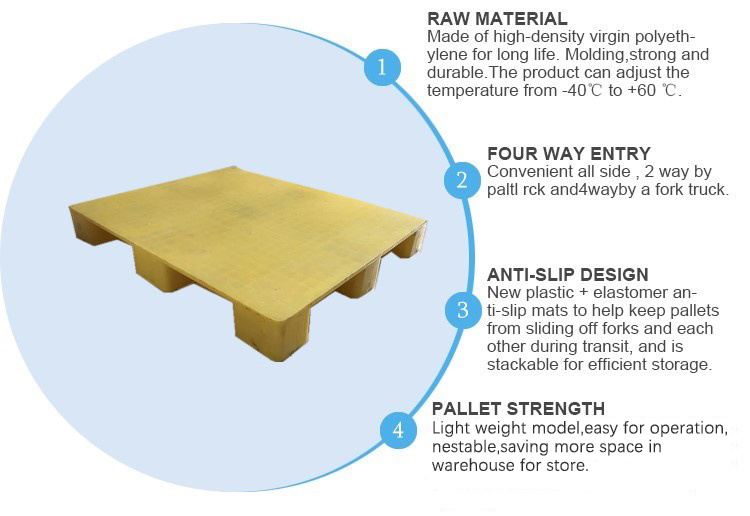 1

RAW MATERIAL
Made of high-density virgin polyethylene for long life. Molding,strong and durable.The product can adjust the temperature from -40℃ to +60 ℃.

2

FOUR WAY ENTRY
Convenient all side , 2 way by paltl rck and4wayby a fork truck.

3

ANTI-SLIP DESIGN
New plastic + elastomer anti-slip mats to help keep pallets from sliding off forks and each other during transit, and is stackable for efficient storage.

4

PALLET STRENGTH
Light weight model,easy for operation, nestable,saving more space in warehouse for store.